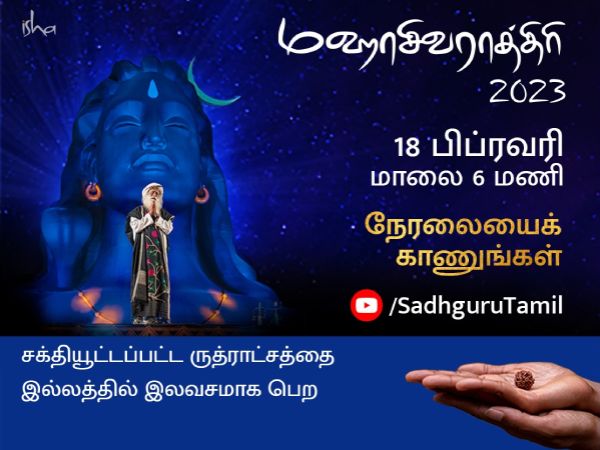 isha

மஹாசிவராத்திரி
2023

18 பிப்ரவரி
மாலை 6 மணி

நேரலையைக்
காணுங்கள்

/SadhguruTamil

சக்தியூட்டப்பட்ட ருத்ராட்சத்தை
இல்லத்தில் இலவசமாக பெற